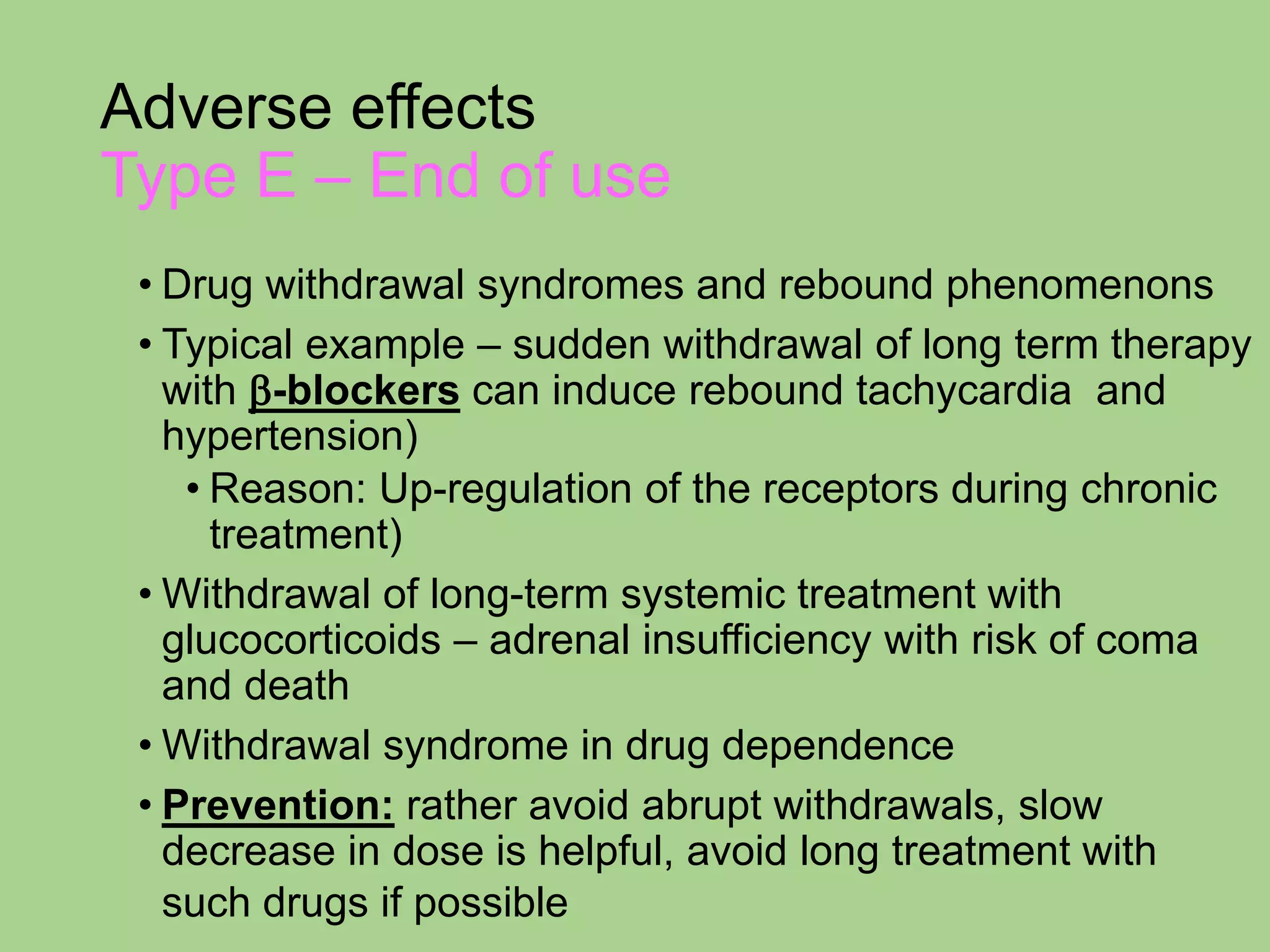 Adverse effects
Type E – End of use

• Drug withdrawal syndromes and rebound phenomenons
• Typical example – sudden withdrawal of long term therapy with β-blockers can induce rebound tachycardia and hypertension)
• Reason: Up-regulation of the receptors during chronic treatment)
• Withdrawal of long-term systemic treatment with glucocorticoids – adrenal insufficiency with risk of coma and death
• Withdrawal syndrome in drug dependence
• Prevention: rather avoid abrupt withdrawals, slow decrease in dose is helpful, avoid long treatment with such drugs if possible